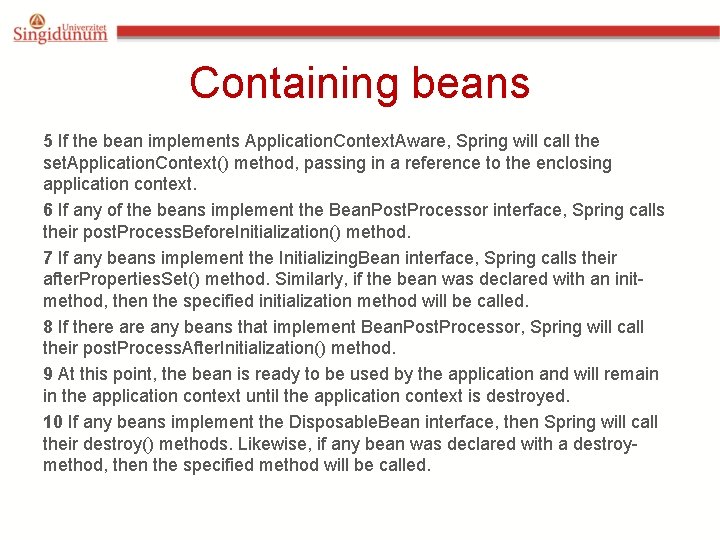 Univerzitet Singidunum

Containing beans

5 If the bean implements ApplicationContextAware, Spring will call the setApplicationContext() method, passing in a reference to the enclosing application context.

6 If any of the beans implement the BeanPostProcessor interface, Spring calls their postProcessBeforeInitialization() method.

7 If any beans implement the InitializingBean interface, Spring calls their afterPropertiesSet() method. Similarly, if the bean was declared with an init-method, then the specified initialization method will be called.

8 If there are any beans that implement BeanPostProcessor, Spring will call their postProcessAfterInitialization() method.

9 At this point, the bean is ready to be used by the application and will remain in the application context until the application context is destroyed.

10 If any beans implement the DisposableBean interface, then Spring will call their destroy() methods. Likewise, if any bean was declared with a destroy-method, then the specified method will be called.